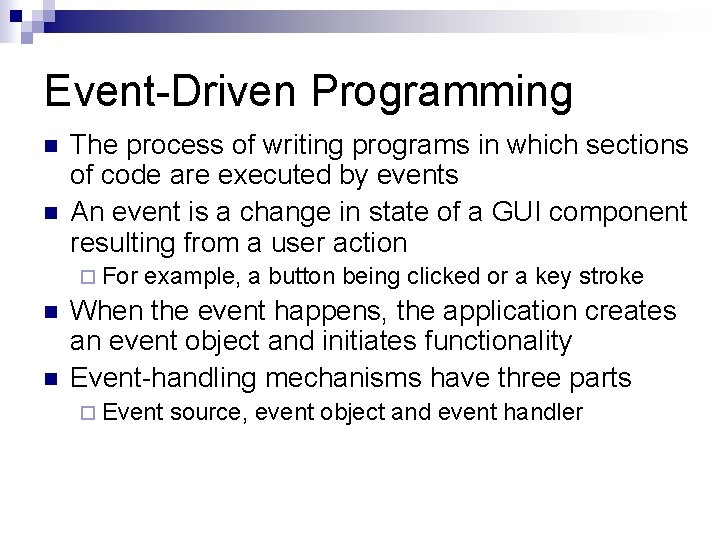 Event-Driven Programming

- The process of writing programs in which sections of code are executed by events
- An event is a change in state of a GUI component resulting from a user action
  - For example, a button being clicked or a key stroke
- When the event happens, the application creates an event object and initiates functionality
- Event-handling mechanisms have three parts
  - Event source, event object and event handler